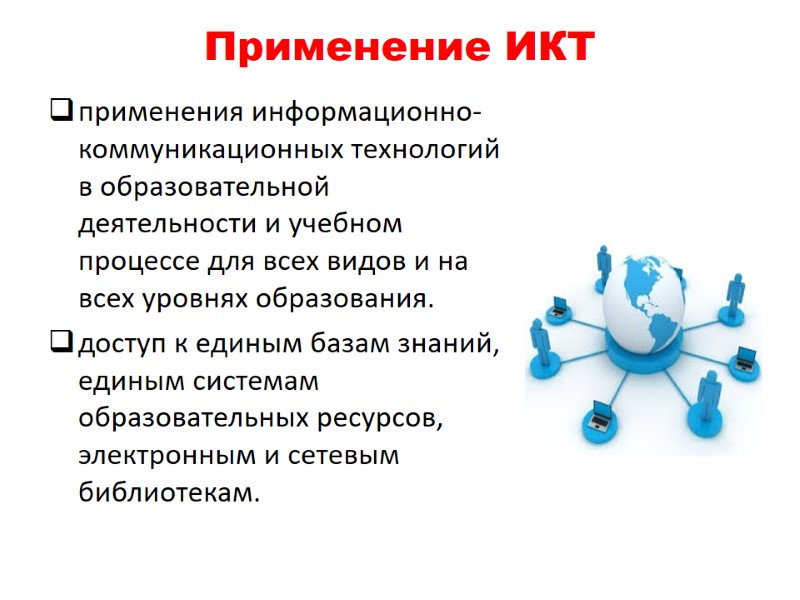 Применение ИКТ

❑ применения информационно-коммуникационных технологий в образовательной деятельности и учебном процессе для всех видов и на всех уровнях образования.

❑ доступ к единым базам знаний, единым системам образовательных ресурсов, электронным и сетевым библиотекам.